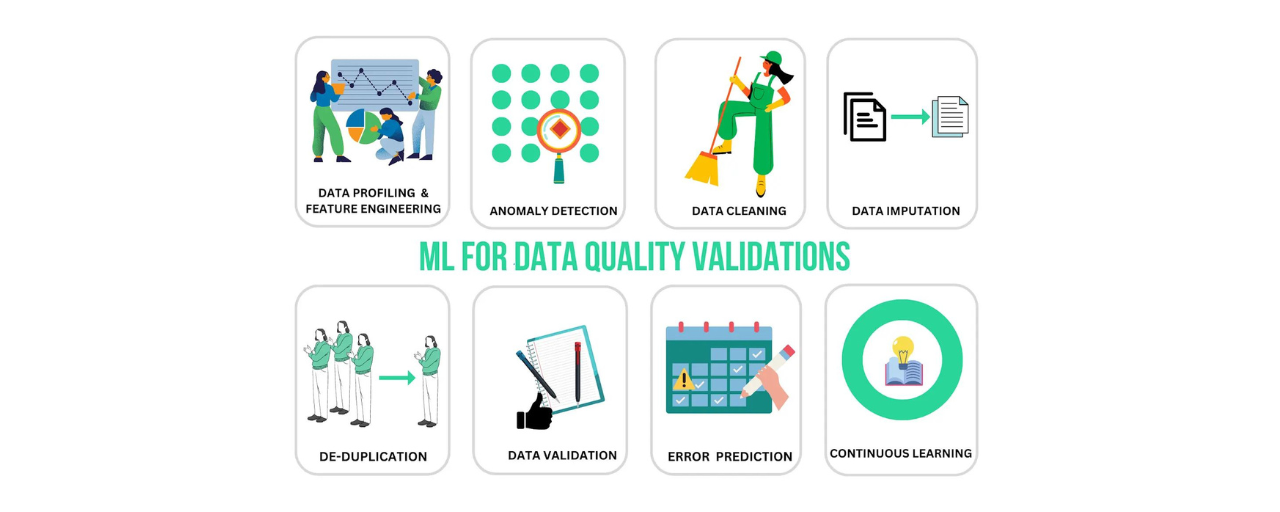 DATA PROFILING & FEATURE ENGINEERING

ANOMALY DETECTION

DATA CLEANING

DATA IMPUTATION

ML FOR DATA QUALITY VALIDATIONS

DE-DUPLICATION

DATA VALIDATION

ERROR PREDICTION

CONTINUOUS LEARNING